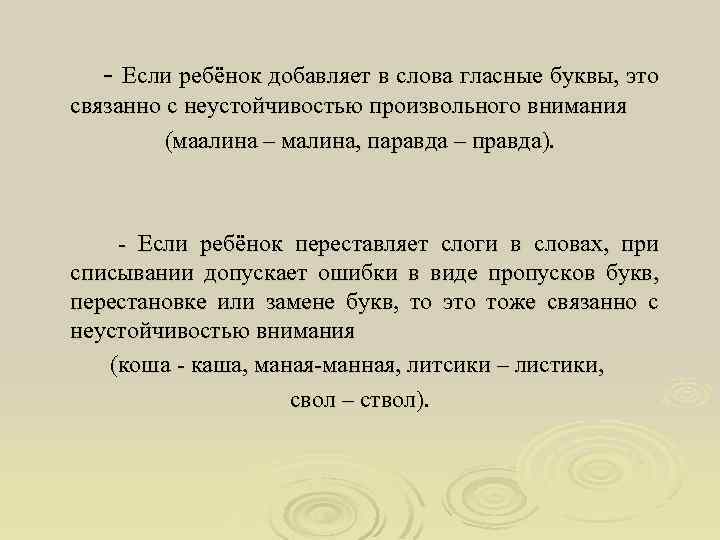 - Если ребёнок добавляет в слова гласные буквы, это связанно с неустойчивостью произвольного внимания

(маалина – малина, паравда – правда).

- Если ребёнок переставляет слоги в словах, при списывании допускает ошибки в виде пропусков букв, перестановке или замене букв, то это тоже связанно с неустойчивостью внимания

(коша - каша, маная-манная, литсики – листики, свол – ствол).